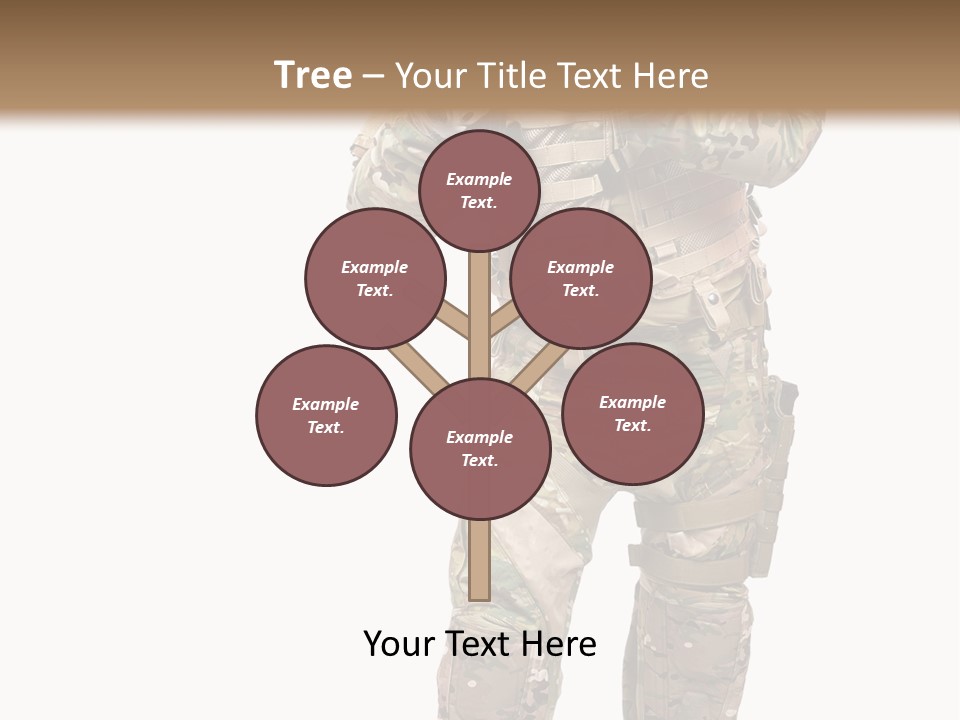 Tree – Your Title Text Here

Example Text.

Example Text.

Example Text.

Example Text.

Example Text.

Example Text.

Your Text Here